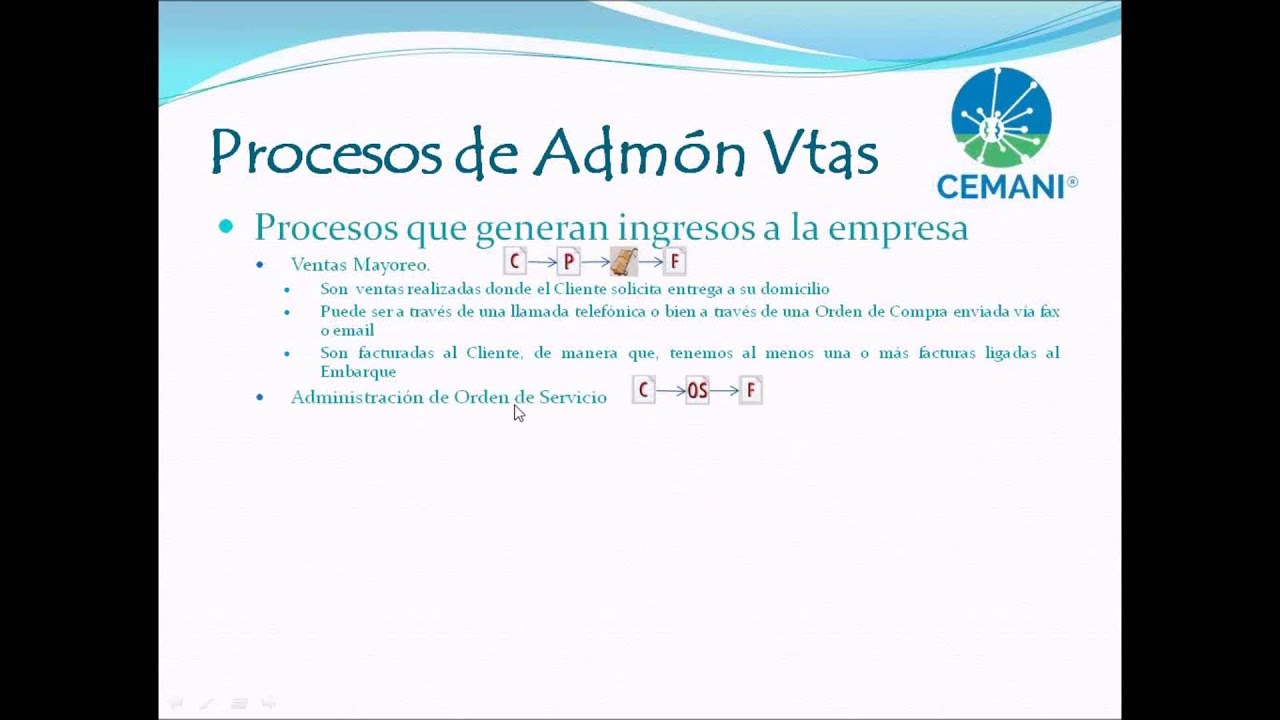 Procesos de Admón Vtas

CEMANI®

• Procesos que generan ingresos a la empresa

• Ventas Mayoreo.

C → P → → F

• Son ventas realizadas donde el Cliente solicita entrega a su domicilio

• Puede ser a través de una llamada telefónica o bien a través de una Orden de Compra enviada vía fax o email

• Son facturadas al Cliente, de manera que, tenemos al menos una o más facturas ligadas al Embarque

• Administración de Orden de Servicio

C → OS → F